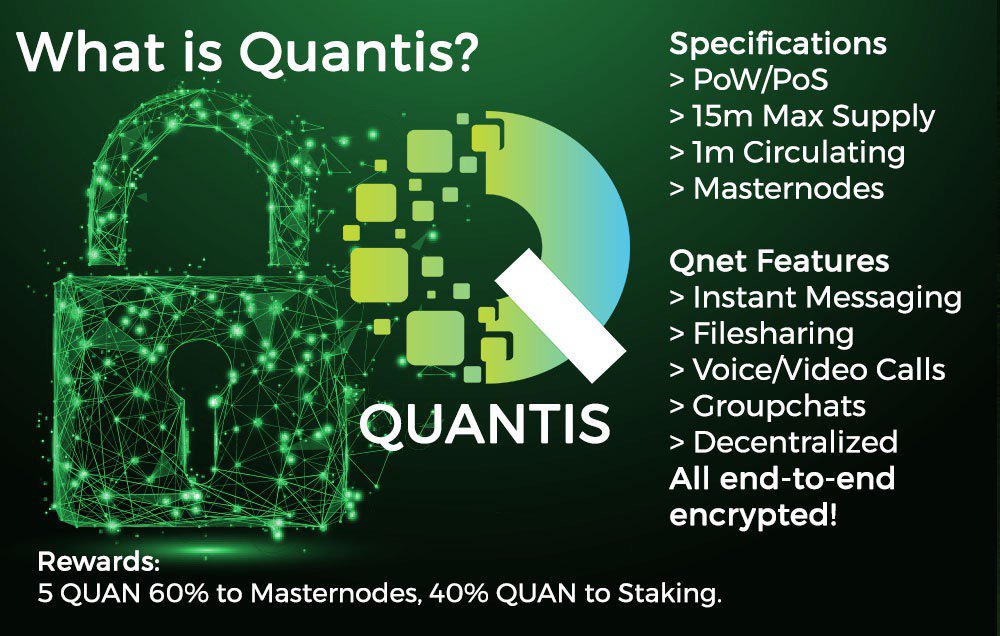 What is Quantis?

QUANTIS

Specifications
> PoW/PoS
> 15m Max Supply
> 1m Circulating
> Masternodes

Qnet Features
> Instant Messaging
> Filesharing
> Voice/Video Calls
> Groupchats
> Decentralized
All end-to-end encrypted!

Rewards:
5 QUAN 60% to Masternodes, 40% QUAN to Staking.